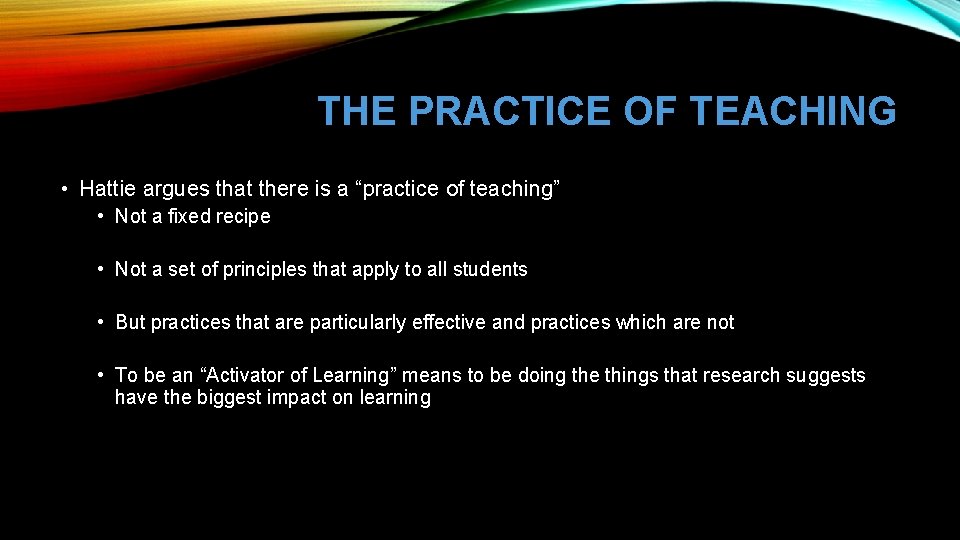 THE PRACTICE OF TEACHING

• Hattie argues that there is a “practice of teaching”

• Not a fixed recipe

• Not a set of principles that apply to all students

• But practices that are particularly effective and practices which are not

• To be an “Activator of Learning” means to be doing the things that research suggests have the biggest impact on learning